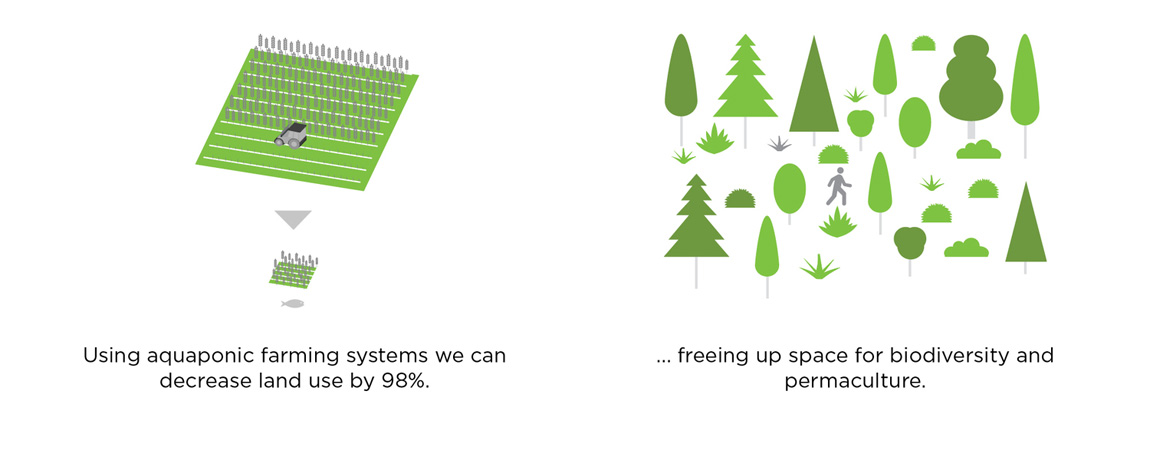 Using aquaponic farming systems we can decrease land use by 98%.

... freeing up space for biodiversity and permaculture.